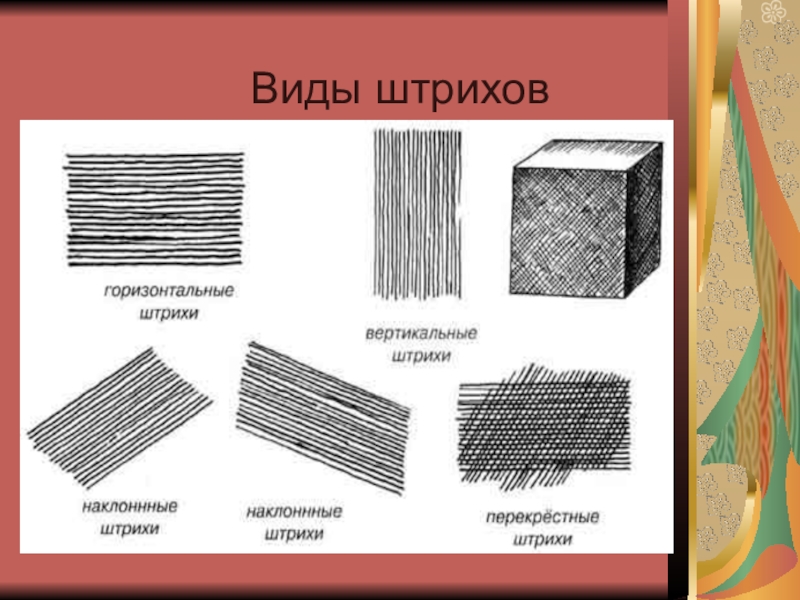 Виды штрихов

горизонтальные штрихи

вертикальные штрихи

наклоннные штрихи

наклоннные штрихи

перекрёстные штрихи